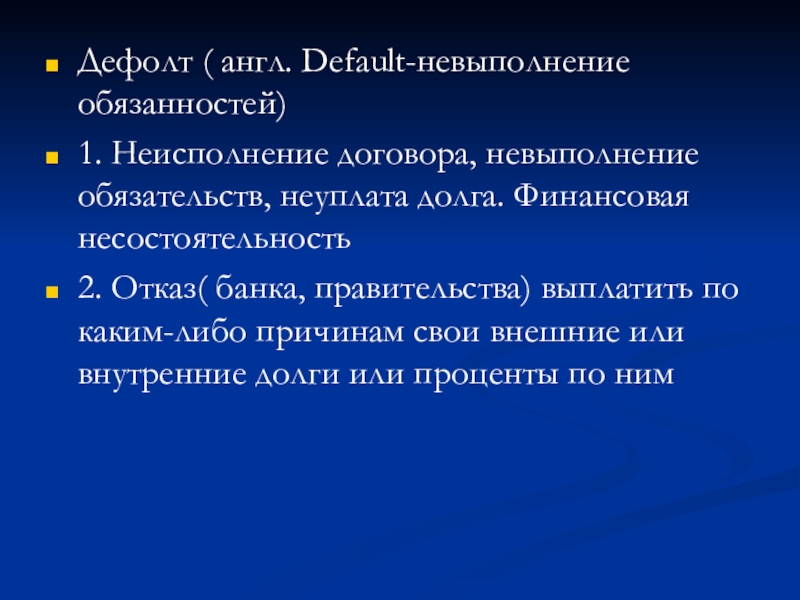 Дефолт ( англ. Default-невыполнение обязанностей)

1. Неисполнение договора, невыполнение обязательств, неуплата долга. Финансовая несостоятельность

2. Отказ( банка, правительства) выплатить по каким-либо причинам свои внешние или внутренние долги или проценты по ним